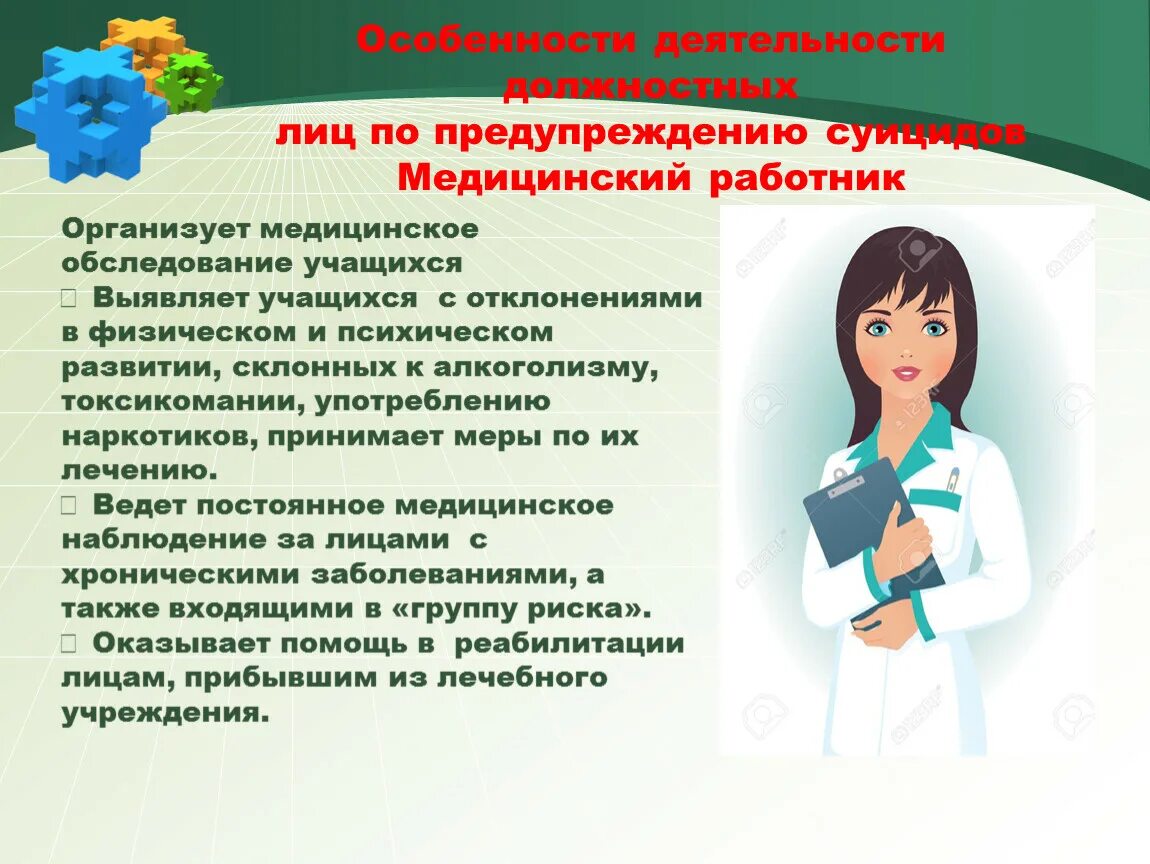 Особенности деятельности должностных лиц по предупреждению суицидов
Медицинский работник

Организует медицинское обследование учащихся
 Выявляет учащихся с отклонениями в физическом и психическом развитии, склонных к алкоголизму, токсикомании, употреблению наркотиков, принимает меры по их лечению.
 Ведет постоянное медицинское наблюдение за лицами с хроническими заболеваниями, а также входящими в «группу риска».
 Оказывает помощь в реабилитации лицам, прибывшим из лечебного учреждения.